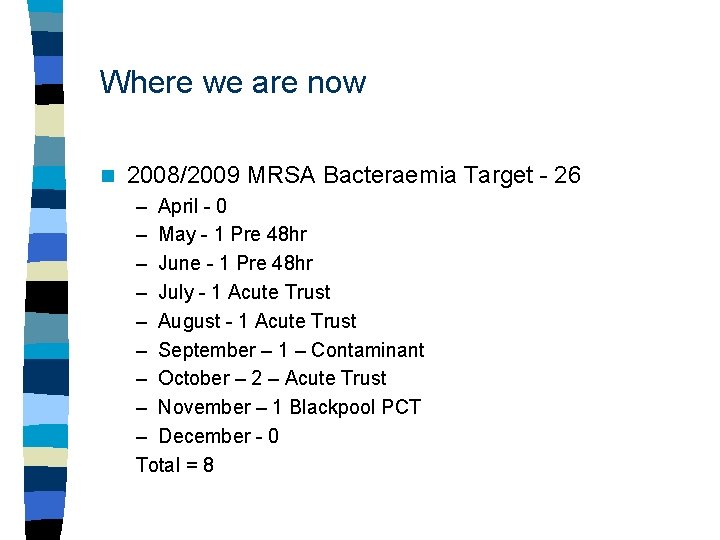 Where we are now

2008/2009 MRSA Bacteraemia Target - 26

– April - 0
– May - 1 Pre 48hr
– June - 1 Pre 48hr
– July - 1 Acute Trust
– August - 1 Acute Trust
– September – 1 – Contaminant
– October – 2 – Acute Trust
– November – 1 Blackpool PCT
– December - 0

Total = 8